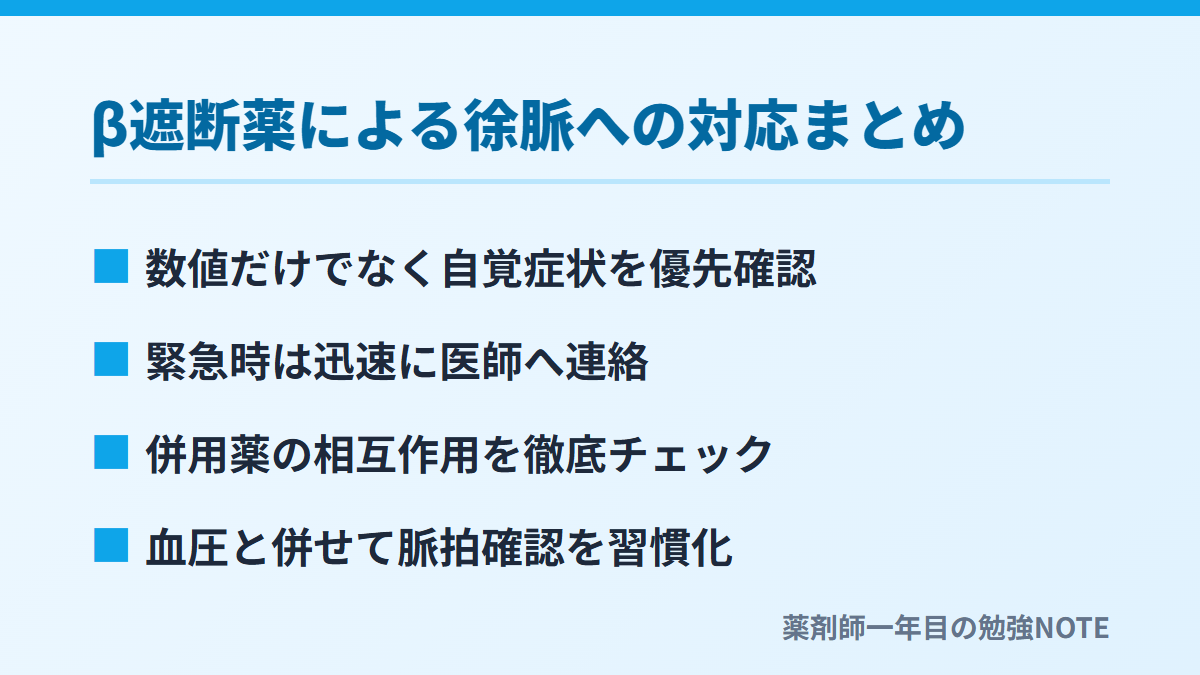 β遮断薬による徐脈への対応まとめ

■ 数値だけでなく自覚症状を優先確認

■ 緊急時は迅速に医師へ連絡

■ 併用薬の相互作用を徹底チェック

■ 血圧と併せて脈拍確認を習慣化

薬剤師一年目の勉強NOTE